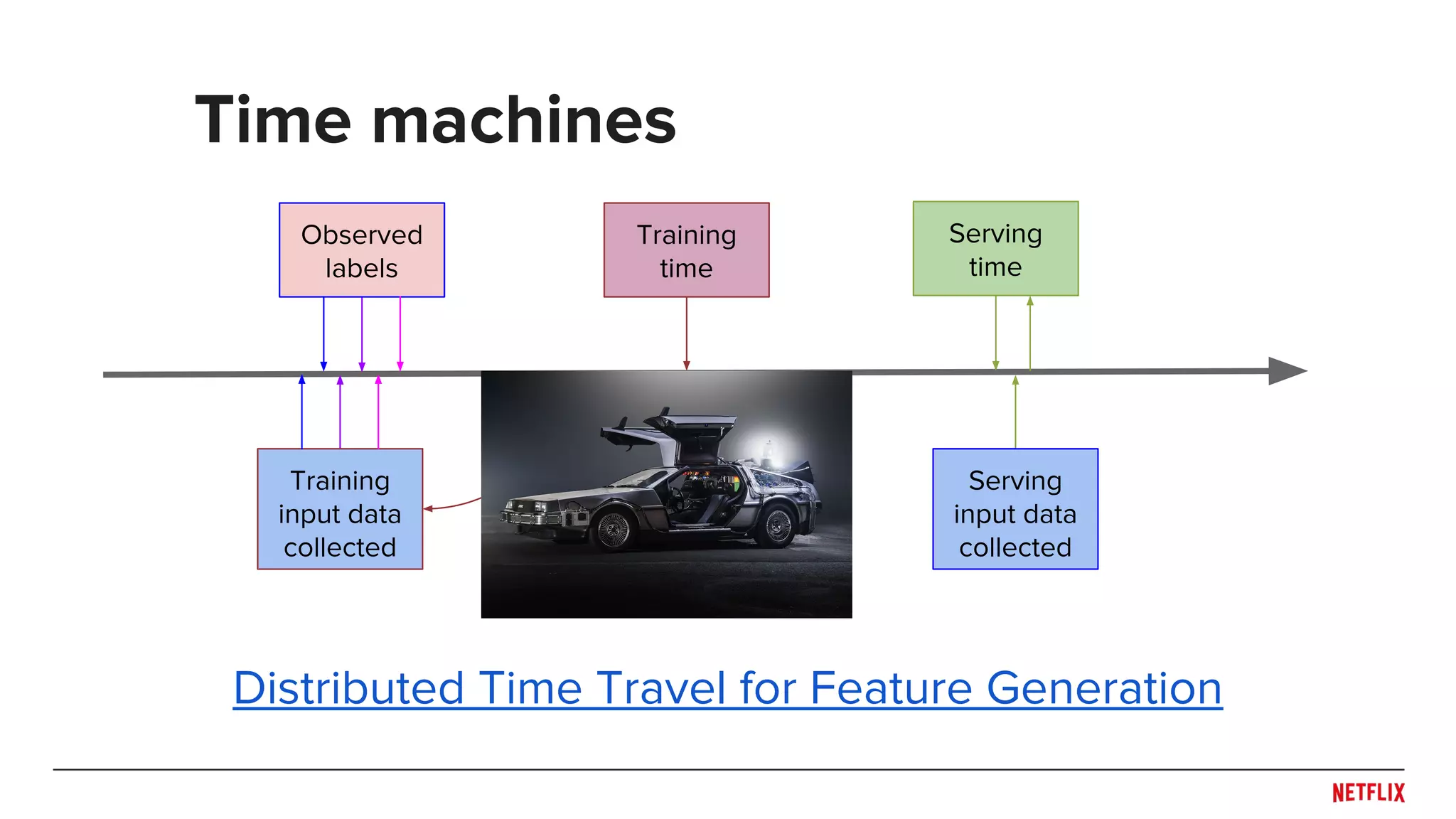 Time machines

Observed labels

Training time

Serving time

Training input data collected

Serving input data collected

Distributed Time Travel for Feature Generation

NETFLIX